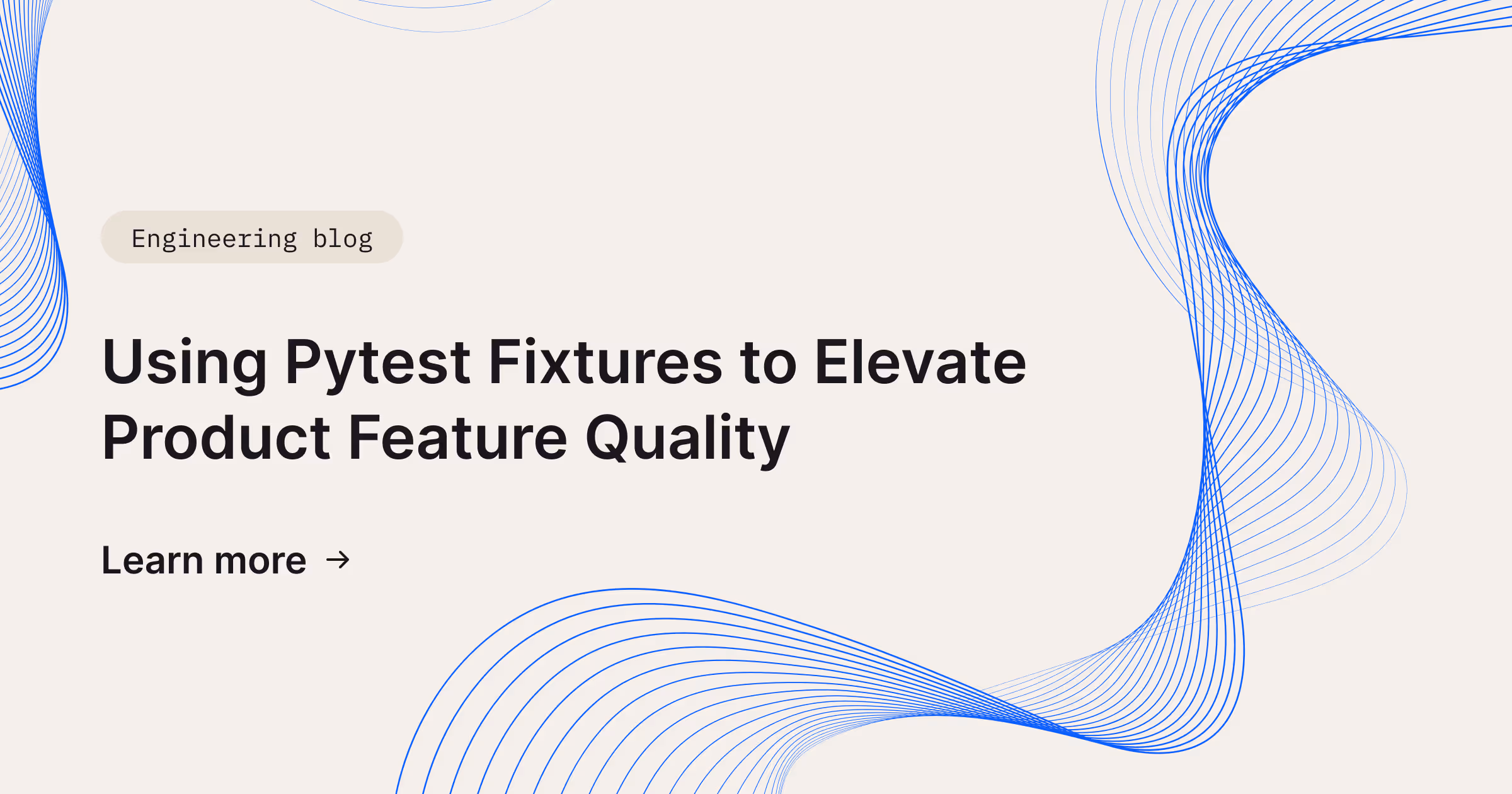 Engineering blog

Using Pytest Fixtures to Elevate Product Feature Quality

Learn more →